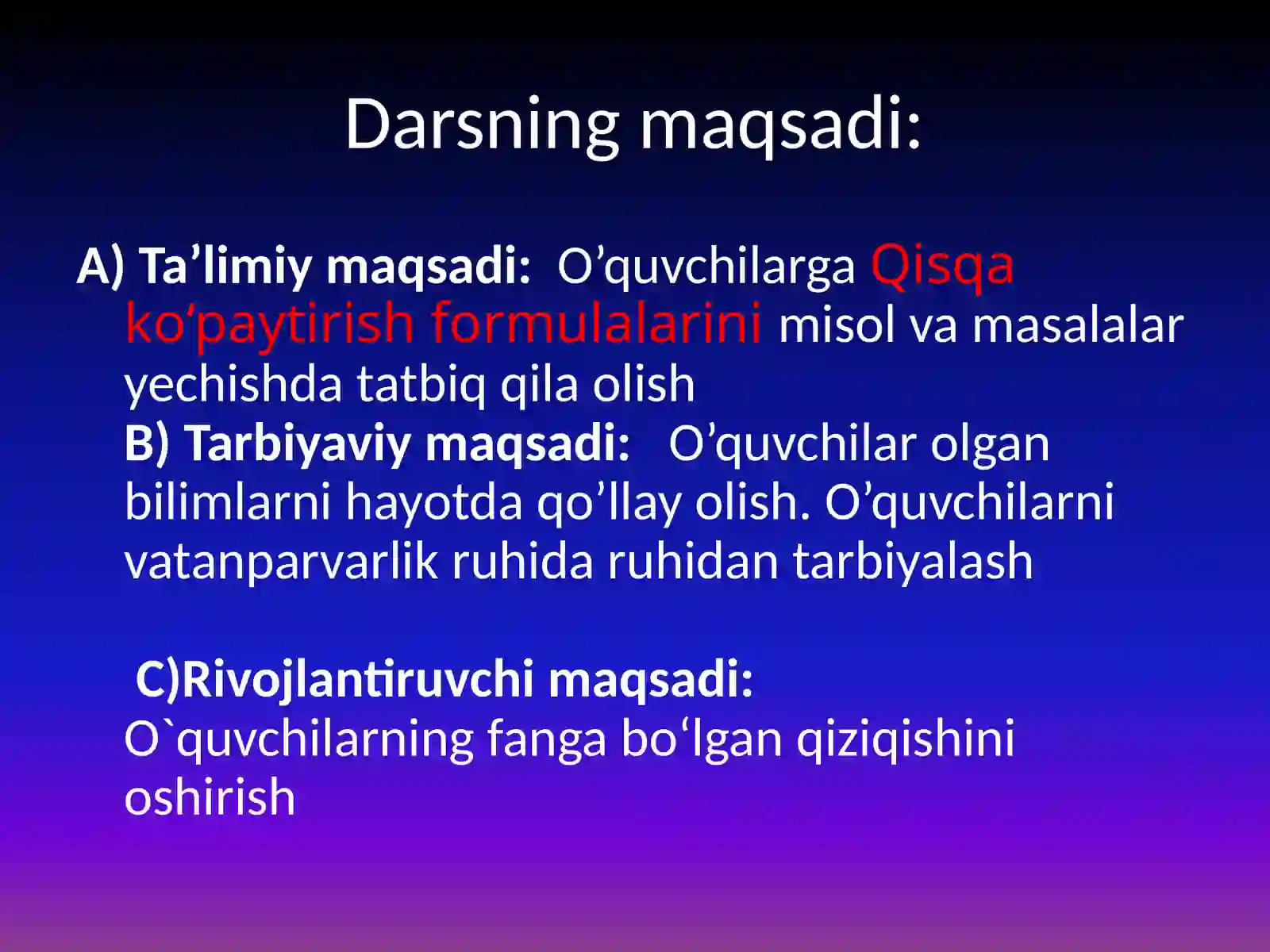 Darsning maqsadi:

A) Ta’limiy maqsadi: O’quvchilarga Qisqa ko‘paytirish formulalarini misol va masalalar yechishda tatbiq qila olish
B) Tarbiyaviy maqsadi: O’quvchilar olgan bilimlarni hayotda qo’llay olish. O’quvchilarni vatanparvarlik ruhida ruhidan tarbiyalash

C)Rivojlantiruvchi maqsadi: O`quvchilarning fanga bo‘lgan qiziqishini oshirish